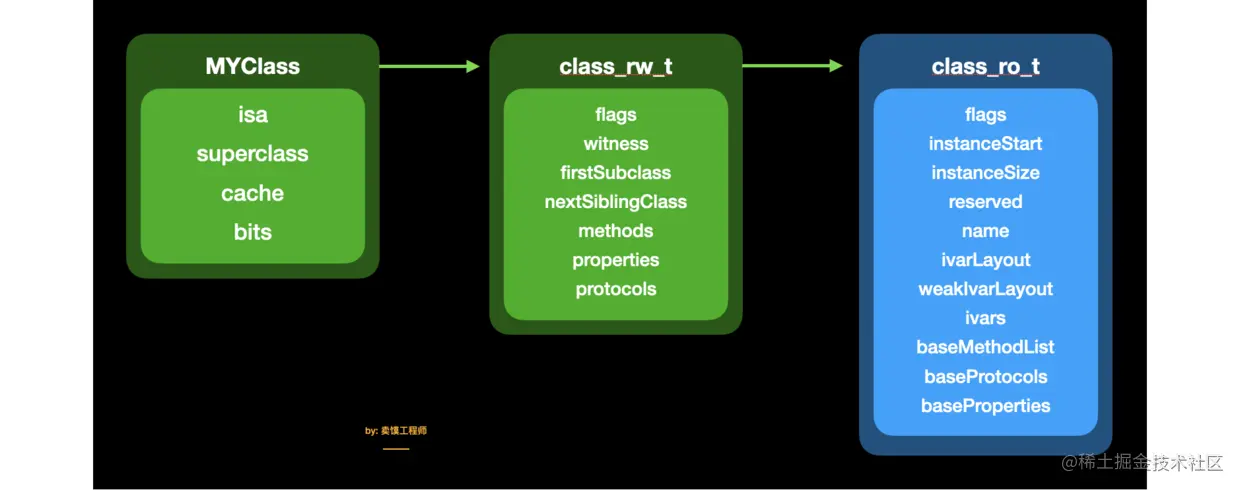 MYClass

isa
superclass
cache
bits

class_rw_t

flags
witness
firstSubclass
nextSiblingClass
methods
properties
protocols

class_ro_t

flags
instanceStart
instanceSize
reserved
name
ivarLayout
weakIvarLayout
ivars
baseMethodList
baseProtocols
baseProperties

by: 卖馍工程师

@稀土掘金技术社区